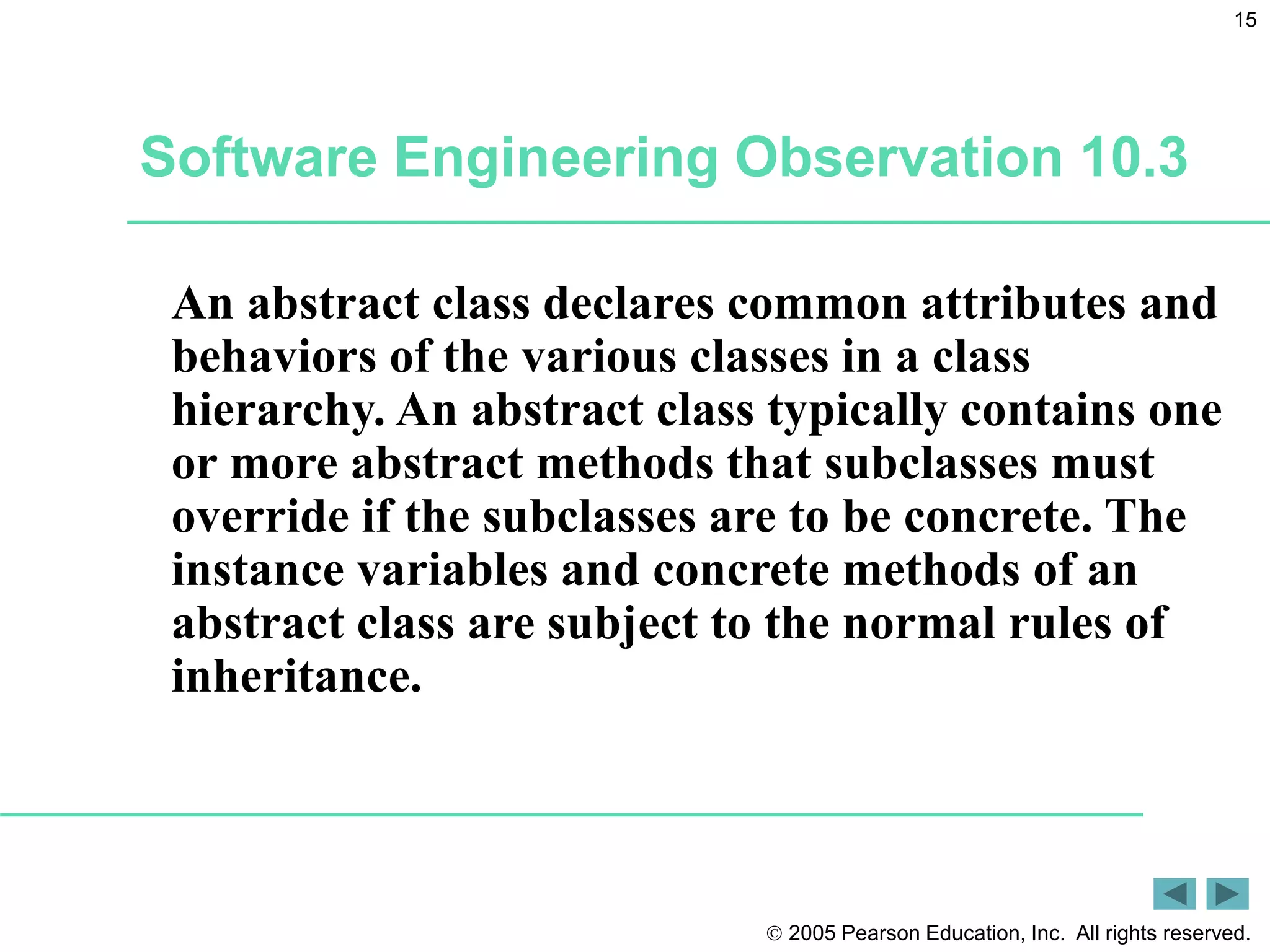 15

Software Engineering Observation 10.3

An abstract class declares common attributes and behaviors of the various classes in a class hierarchy. An abstract class typically contains one or more abstract methods that subclasses must override if the subclasses are to be concrete. The instance variables and concrete methods of an abstract class are subject to the normal rules of inheritance.

© 2005 Pearson Education, Inc. All rights reserved.